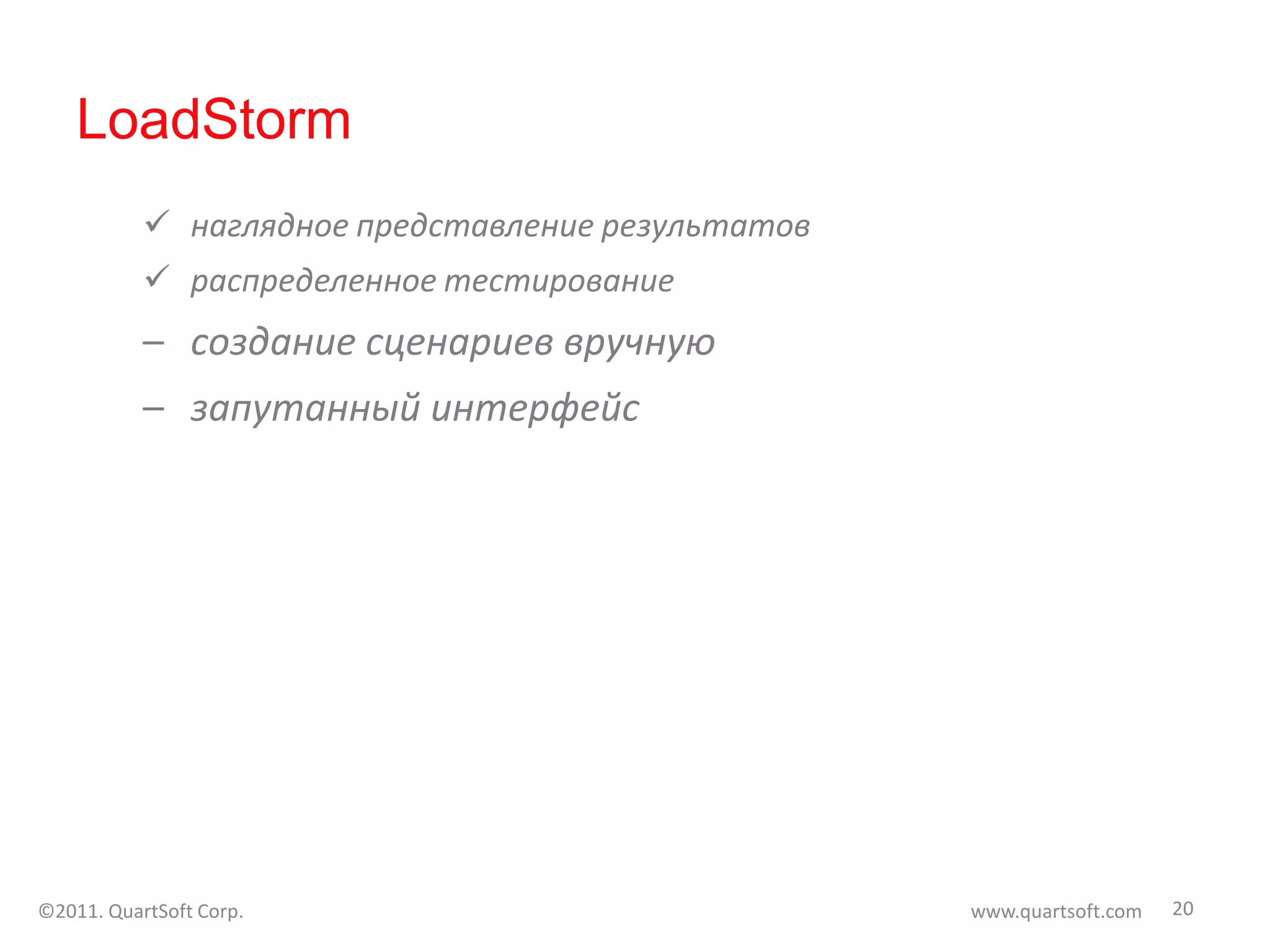 LoadStorm

✓ наглядное представление результатов
✓ распределенное тестирование
– создание сценариев вручную
– запутанный интерфейс

©2011. QuartSoft Corp.

www.quartsoft.com 20